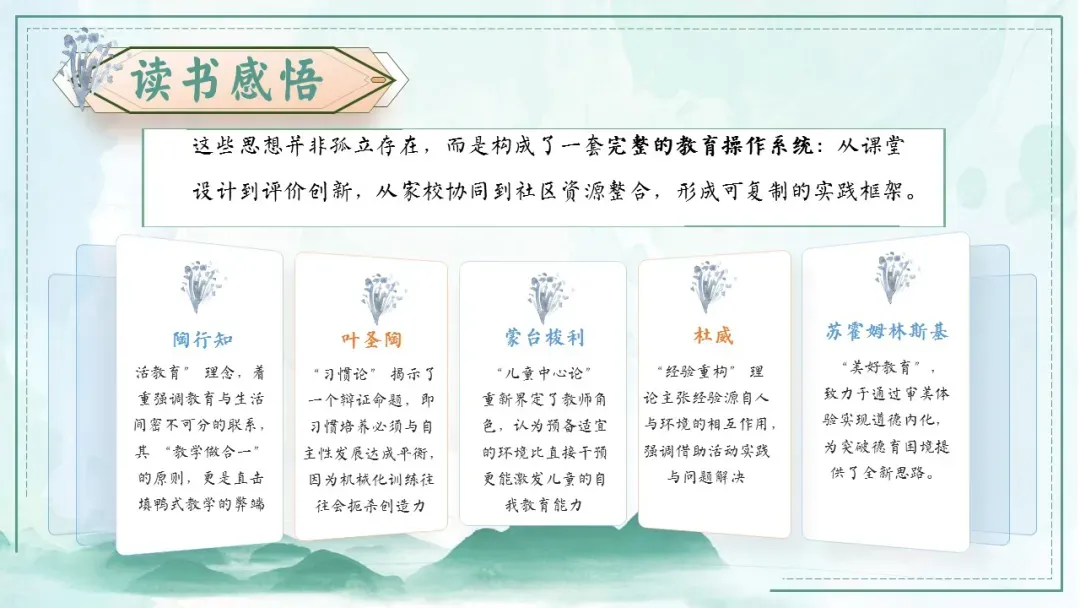 读书感悟

这些思想并非孤立存在，而是构成了一套完整的教育操作系统：从课堂设计到评价创新，从家校协同到社区资源整合，形成可复制的实践框架。

陶行知

活教育”理念，着重强调教育与生活间密不可分的联系，其“教学做合一”的原则，更是直击填鸭式教学的弊端

叶圣陶

“习惯论”揭示了一个辩证命题，即习惯培养必须与自主性发展达成平衡，因为机械化训练往往会扼杀创造力

蒙台梭利

“儿童中心论”重新界定了教师角色，认为预备适宜的环境比直接干预更能激发儿童的自我教育能力

杜威

“经验重构”理论主张经验源自人与环境的相互作用，强调借助活动实践与问题解决

苏霍姆林斯基

“美好教育”，致力于通过审美体验实现道德内化，为突破德育困境提供了全新思路。